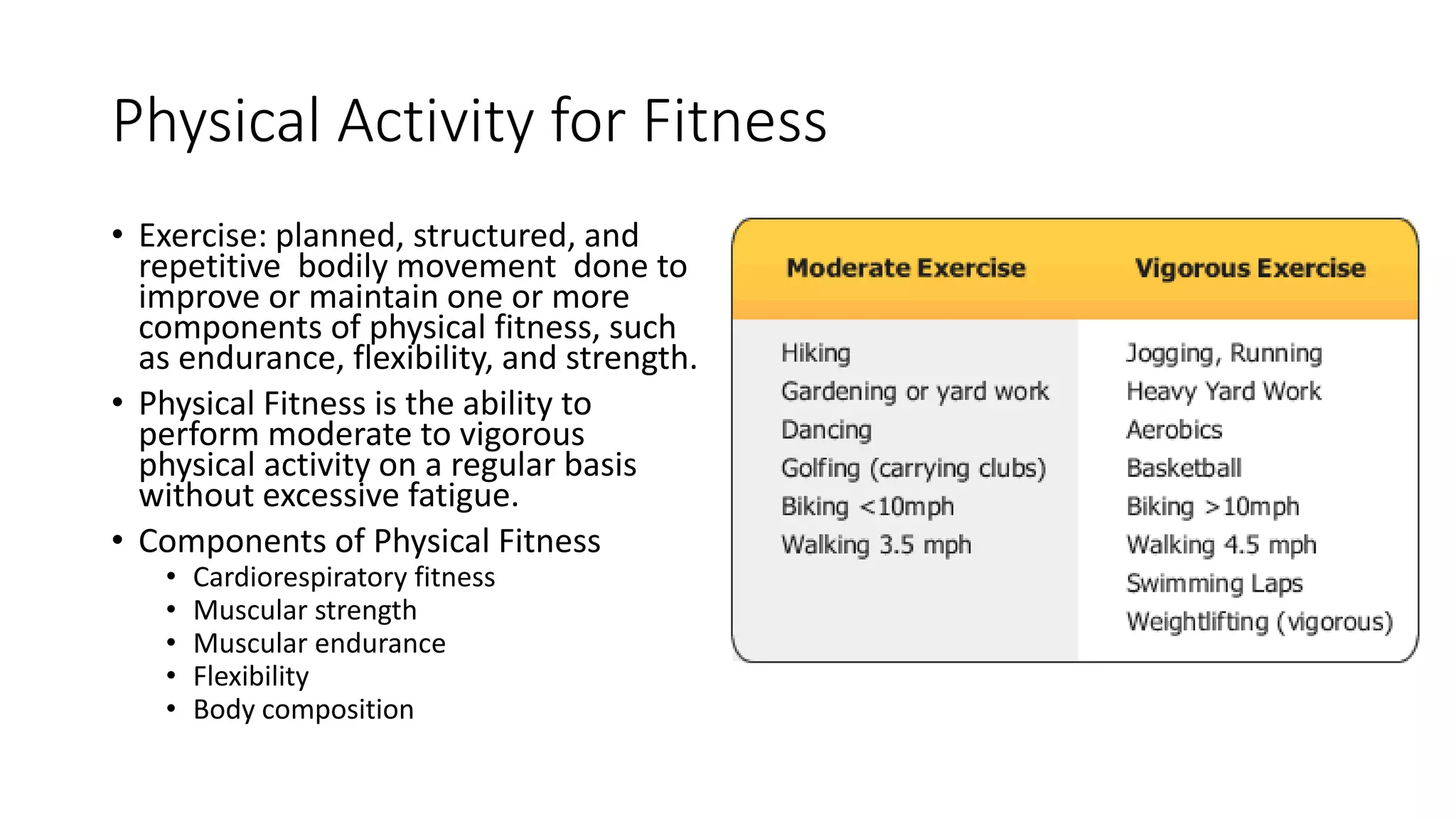 Physical Activity for Fitness

• Exercise: planned, structured, and repetitive bodily movement done to improve or maintain one or more components of physical fitness, such as endurance, flexibility, and strength.
• Physical Fitness is the ability to perform moderate to vigorous physical activity on a regular basis without excessive fatigue.
• Components of Physical Fitness
  • Cardiorespiratory fitness
  • Muscular strength
  • Muscular endurance
  • Flexibility
  • Body composition

| Moderate Exercise | Vigorous Exercise |
|---|---|
| Hiking | Jogging, Running |
| Gardening or yard work | Heavy Yard Work |
| Dancing | Aerobics |
| Golfing (carrying clubs) | Basketball |
| Biking <10mph | Biking >10mph |
| Walking 3.5 mph | Walking 4.5 mph |
| | Swimming Laps |
| | Weightlifting (vigorous) |